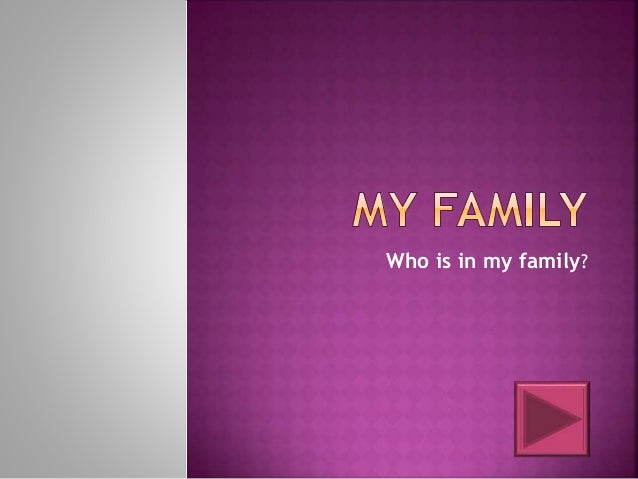 MY FAMILY

Who is in my family?